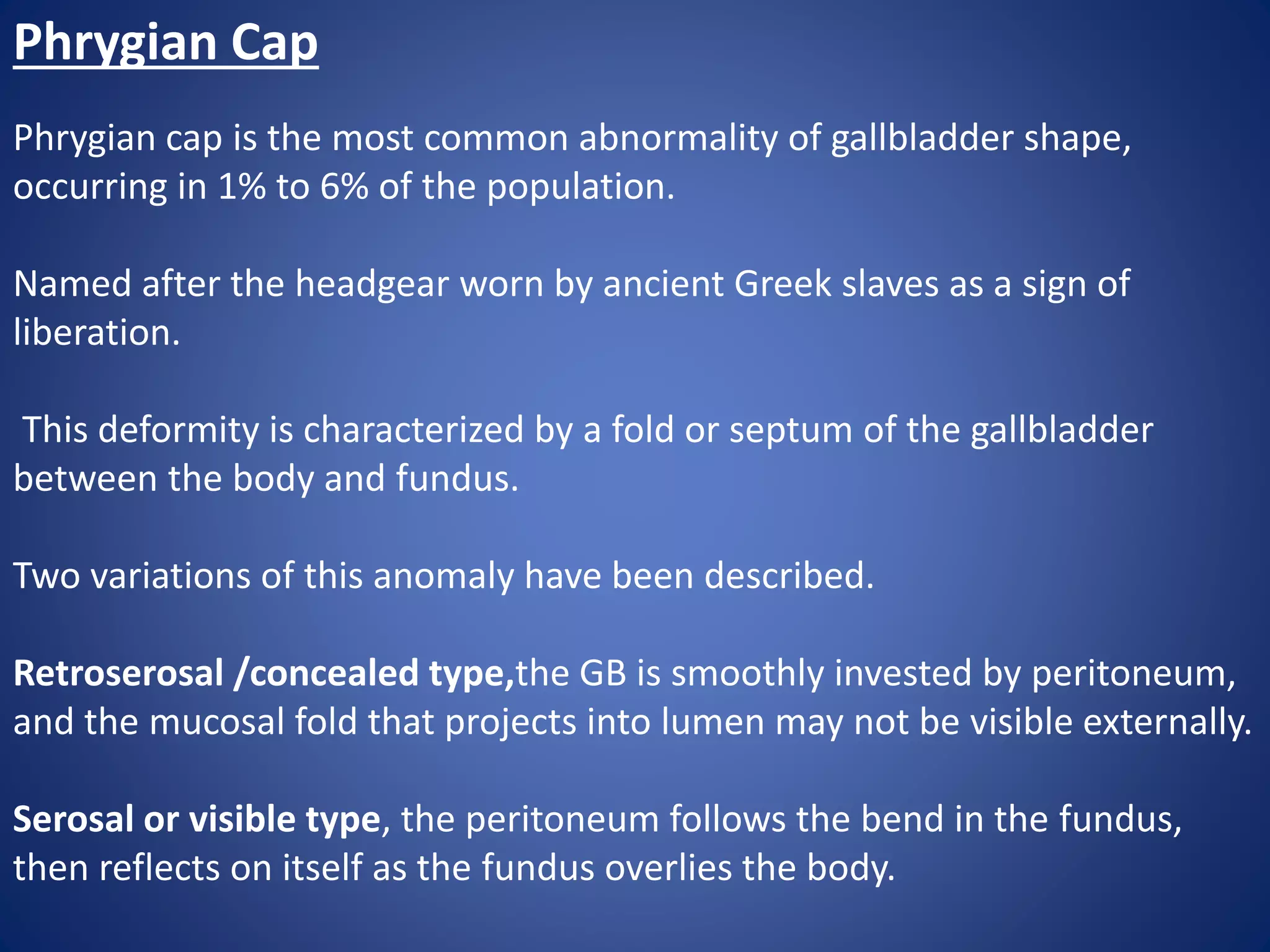 Phrygian Cap

Phrygian cap is the most common abnormality of gallbladder shape, occurring in 1% to 6% of the population.

Named after the headgear worn by ancient Greek slaves as a sign of liberation.

This deformity is characterized by a fold or septum of the gallbladder between the body and fundus.

Two variations of this anomaly have been described.

Retroserosal /concealed type,the GB is smoothly invested by peritoneum, and the mucosal fold that projects into lumen may not be visible externally.

Serosal or visible type, the peritoneum follows the bend in the fundus, then reflects on itself as the fundus overlies the body.